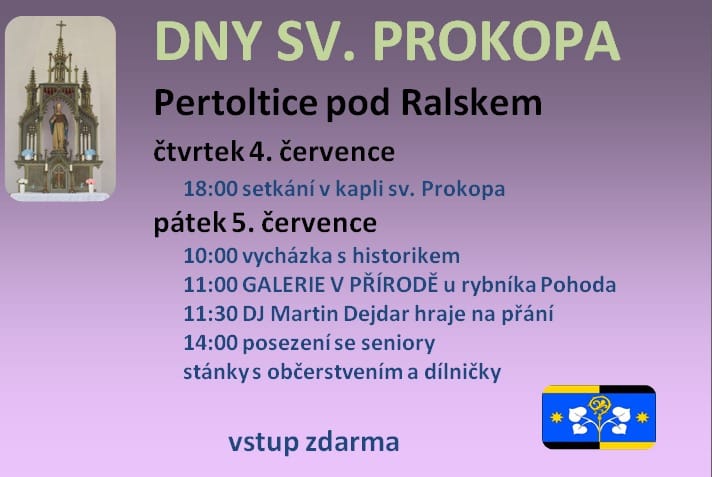 DNY SV. PROKOPA

Pertoltice pod Ralskem

čtvrtek 4. července

18:00 setkání v kapli sv. Prokopa

pátek 5. července

10:00 vycházka s historikem
11:00 GALERIE V PŘÍRODĚ u rybníka Pohoda
11:30 DJ Martin Dejdar hraje na přání
14:00 posezení se seniory
stánky s občerstvením a dílničky

vstup zdarma